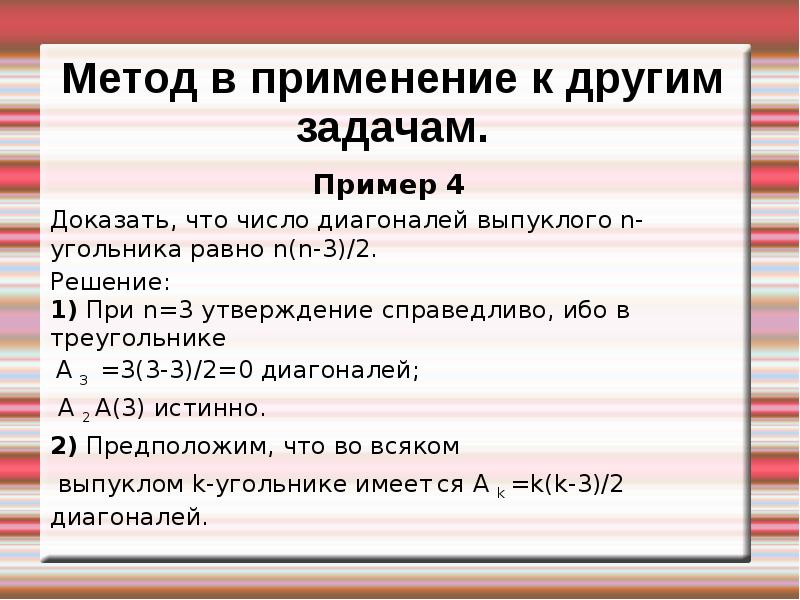 Метод в применение к другим задачам.

Пример 4

Доказать, что число диагоналей выпуклого n-угольника равно n(n-3)/2.

Решение:
1) При n=3 утверждение справедливо, ибо в треугольнике
$A_3$ =3(3-3)/2=0 диагоналей;
$A_2$ A(3) истинно.
2) Предположим, что во всяком выпуклом k-угольнике имеется $A_k$ =k(k-3)/2 диагоналей.